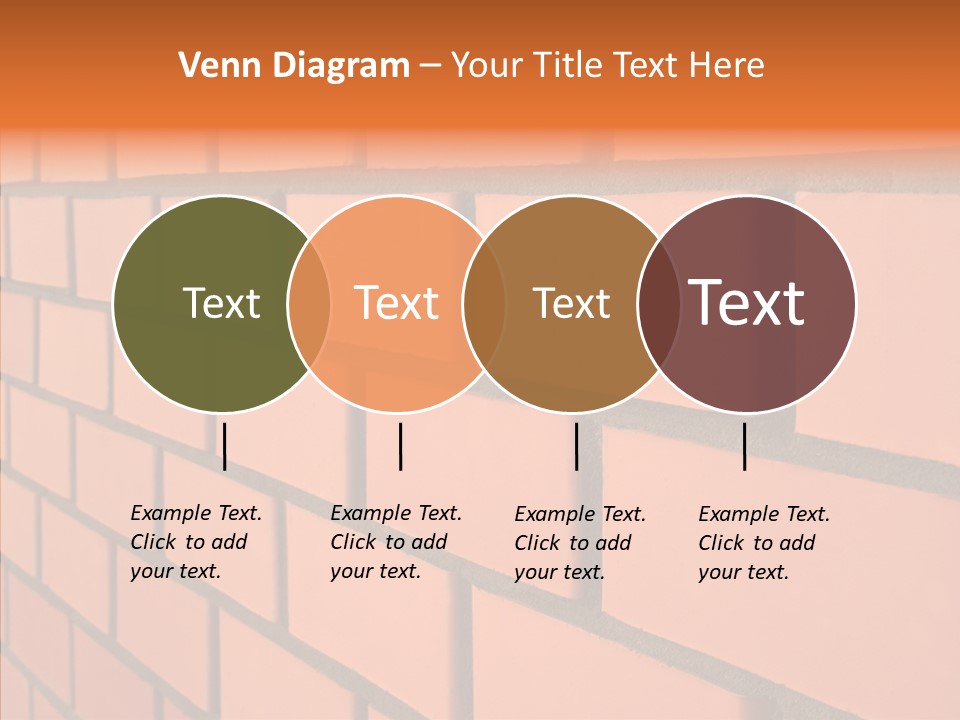 Venn Diagram – Your Title Text Here

Text

Text

Text

Text

Example Text. Click to add your text.

Example Text. Click to add your text.

Example Text. Click to add your text.

Example Text. Click to add your text.